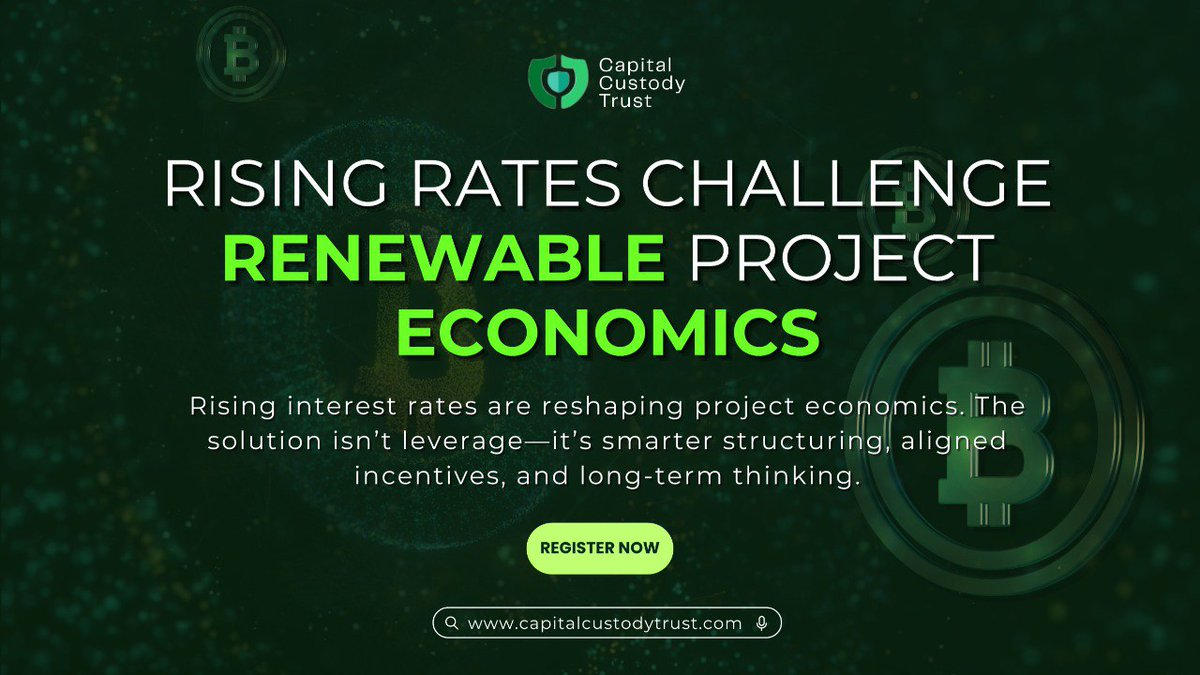 Capital Custody Trust

RISING RATES CHALLENGE RENEWABLE PROJECT ECONOMICS

Rising interest rates are reshaping project economics. The solution isn't leverage—it's smarter structuring, aligned incentives, and long-term thinking.

REGISTER NOW

www.capitalcustodytrust.com